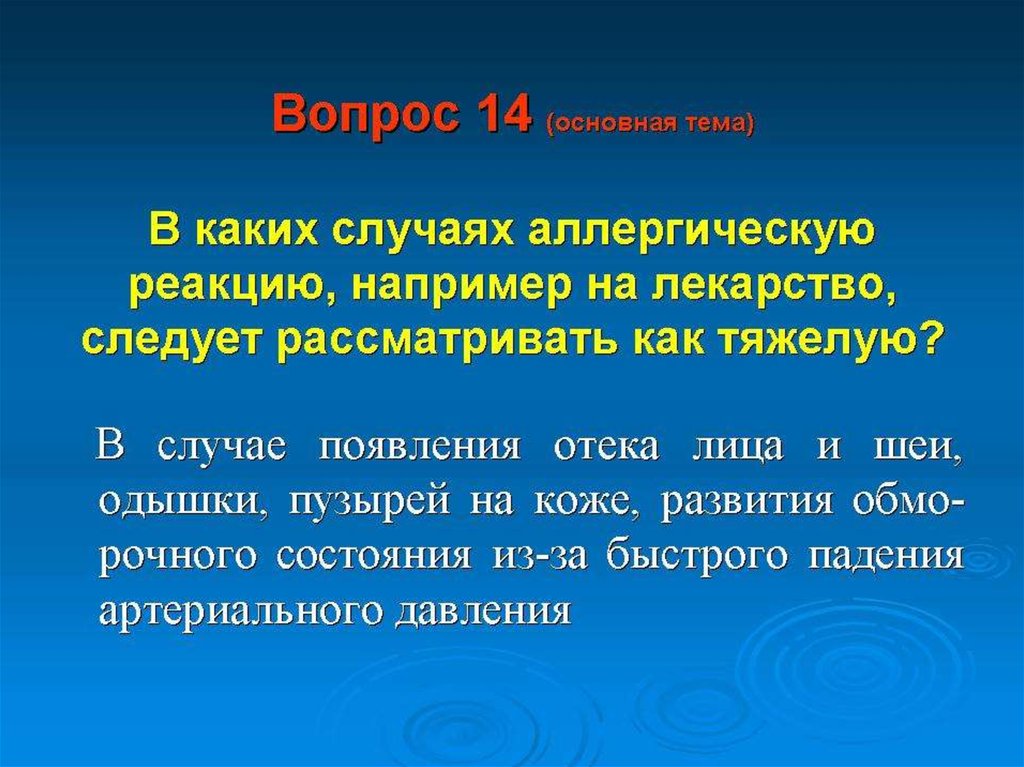 Вопрос 14 (основная тема)

В каких случаях аллергическую реакцию, например на лекарство, следует рассматривать как тяжелую?

В случае появления отека лица и шеи, одышки, пузырей на коже, развития обморочного состояния из-за быстрого падения артериального давления